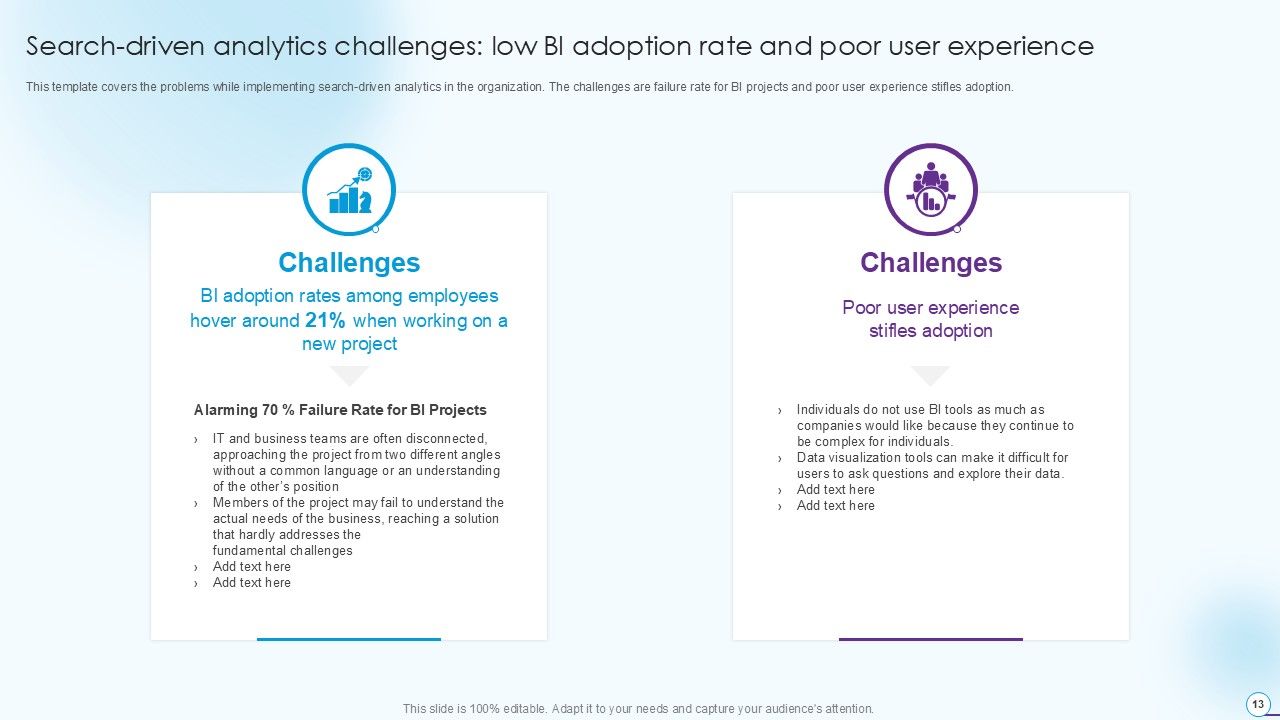 Search-driven analytics challenges: low BI adoption rate and poor user experience

This template covers the problems while implementing search-driven analytics in the organization. The challenges are failure rate for BI projects and poor user experience stifles adoption.

Challenges

BI adoption rates among employees hover around 21% when working on a new project

Alarming 70 % Failure Rate for BI Projects

› IT and business teams are often disconnected, approaching the project from two different angles without a common language or an understanding of the other's position
› Members of the project may fail to understand the actual needs of the business, reaching a solution that hardly addresses the fundamental challenges
› Add text here
› Add text here

Challenges

Poor user experience stifles adoption

› Individuals do not use BI tools as much as companies would like because they continue to be complex for individuals.
› Data visualization tools can make it difficult for users to ask questions and explore their data.
› Add text here
› Add text here

This slide is 100% editable. Adapt it to your needs and capture your audience's attention.

13